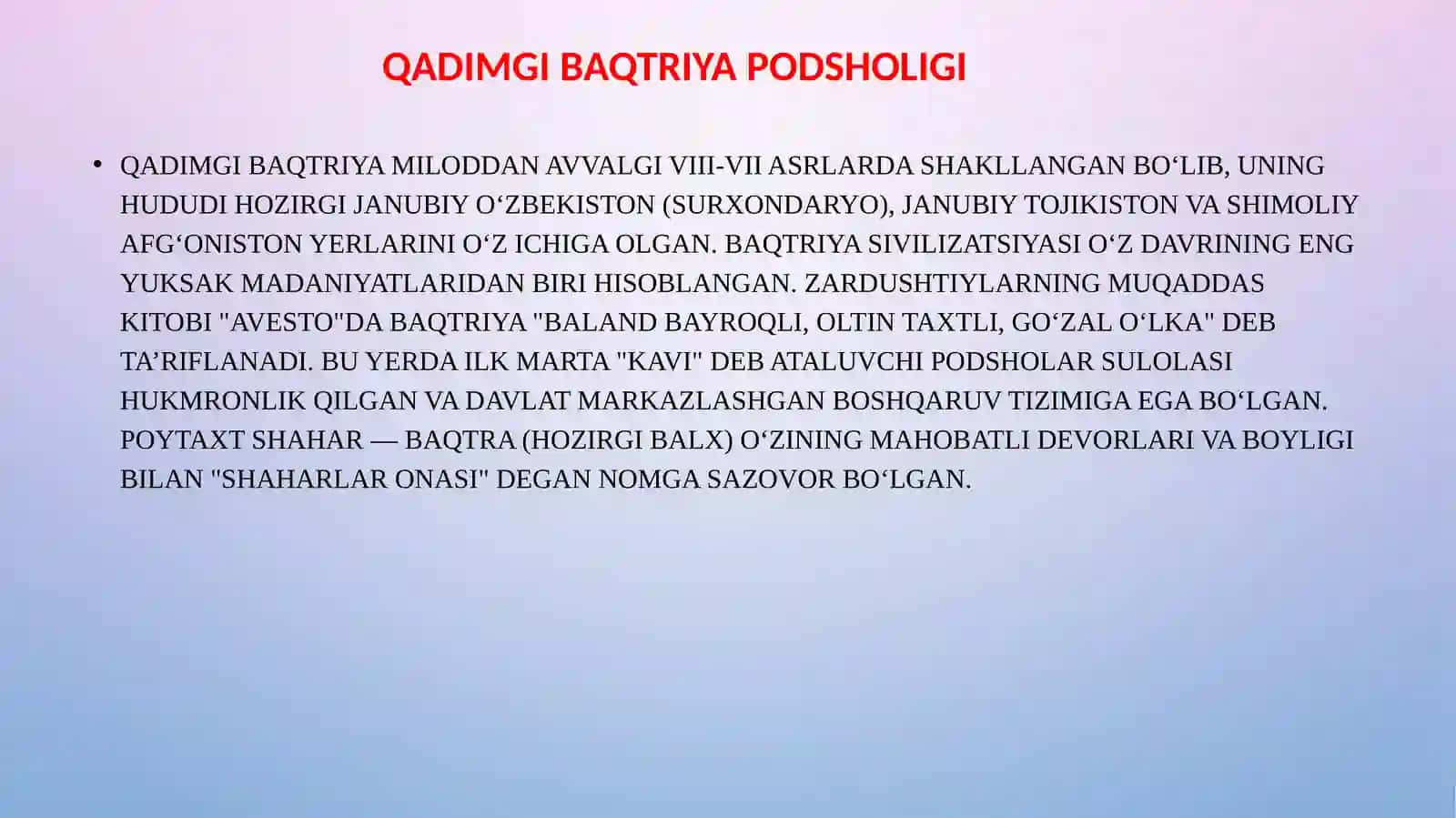 QADIMGI BAQTRIYA PODSHOLIGI

• QADIMGI BAQTRIYA MILODDAN AVVALGI VIII-VII ASRLARDA SHAKLLANGAN BO‘LIB, UNING HUDUDI HOZIRGI JANUBIY O‘ZBEKISTON (SURXONDARYO), JANUBIY TOJIKISTON VA SHIMOLIY AFG‘ONISTON YERLARINI O‘Z ICHIGA OLGAN. BAQTRIYA SIVILIZATSIYASI O‘Z DAVRINING ENG YUKSAK MADANIYATLARIDAN BIRI HISOBLANGAN. ZARDUSHTIYLARNING MUQADDAS KITOBI "AVESTO"DA BAQTRIYA "BALAND BAYROQLI, OLTIN TAXTLI, GO‘ZAL O‘LKA" DEB TA’RIFLANADI. BU YERDA ILK MARTA "KAVI" DEB ATALUVCHI PODSHOLAR SULOLASI HUKMRONLIK QILGAN VA DAVLAT MARKAZLASHGAN BOSHQARUV TIZIMIGA EGA BO‘LGAN. POYTAXT SHAHAR — BAQTRA (HOZIRGI BALX) O‘ZINING MAHOBATLI DEVORLARI VA BOYLIGI BILAN "SHAHARLAR ONASI" DEGAN NOMGA SAZOVOR BO‘LGAN.